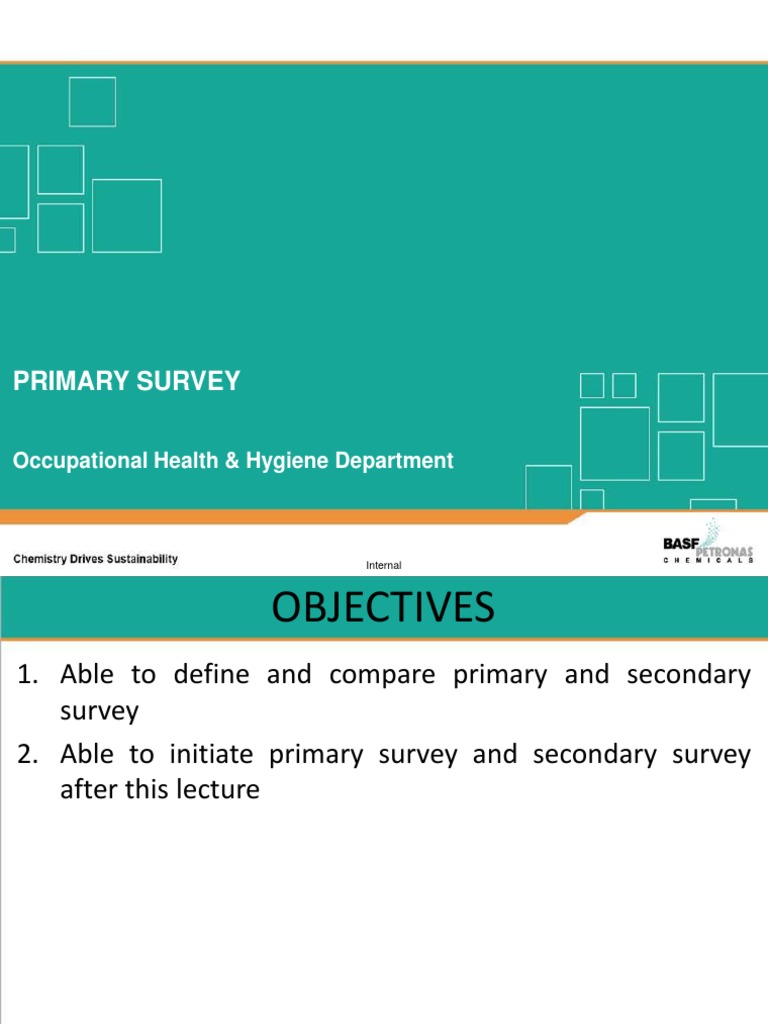 PRIMARY SURVEY

Occupational Health & Hygiene Department

Chemistry Drives Sustainability

Internal

BASF PETRONAS CHEMICALS

OBJECTIVES

1. Able to define and compare primary and secondary survey
2. Able to initiate primary survey and secondary survey after this lecture